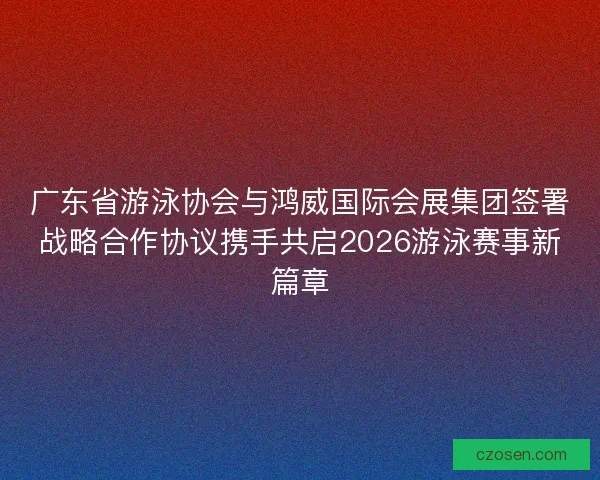 广东省游泳协会与鸿威国际会展集团签署战略合作协议携手共启2026游泳赛事新篇章

czosen.com